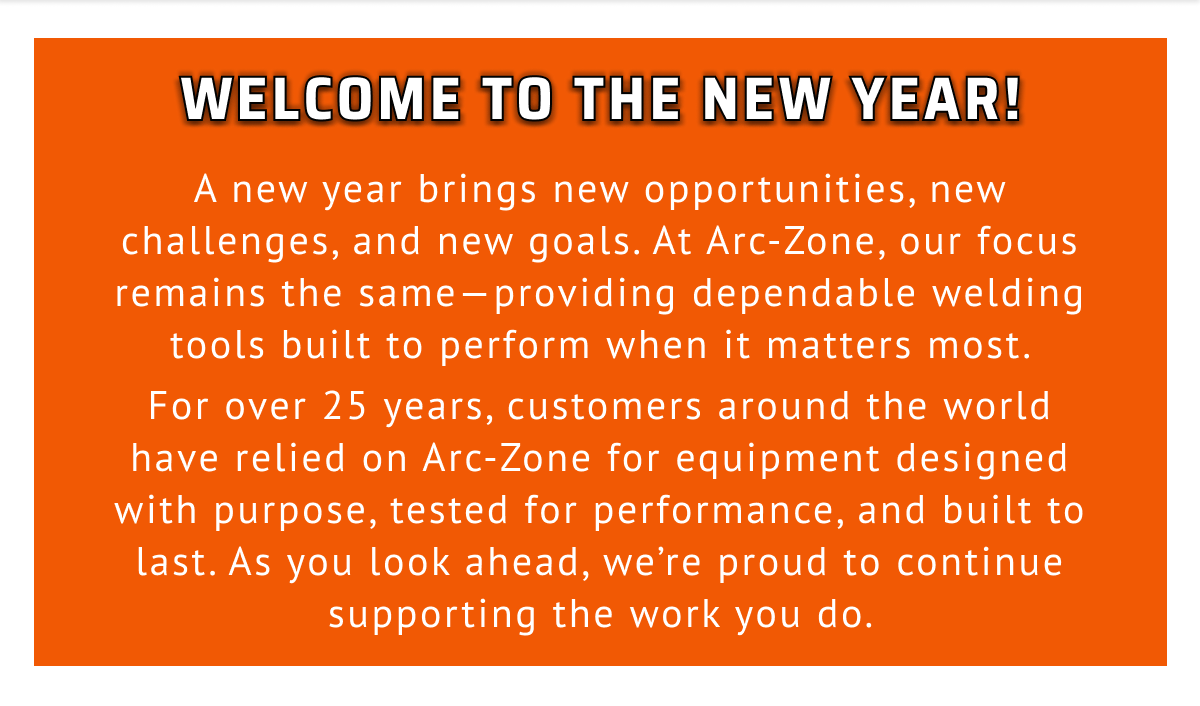 WELCOME TO THE NEW YEAR!

A new year brings new opportunities, new challenges, and new goals. At Arc-Zone, our focus remains the same—providing dependable welding tools built to perform when it matters most.

For over 25 years, customers around the world have relied on Arc-Zone for equipment designed with purpose, tested for performance, and built to last. As you look ahead, we're proud to continue supporting the work you do.